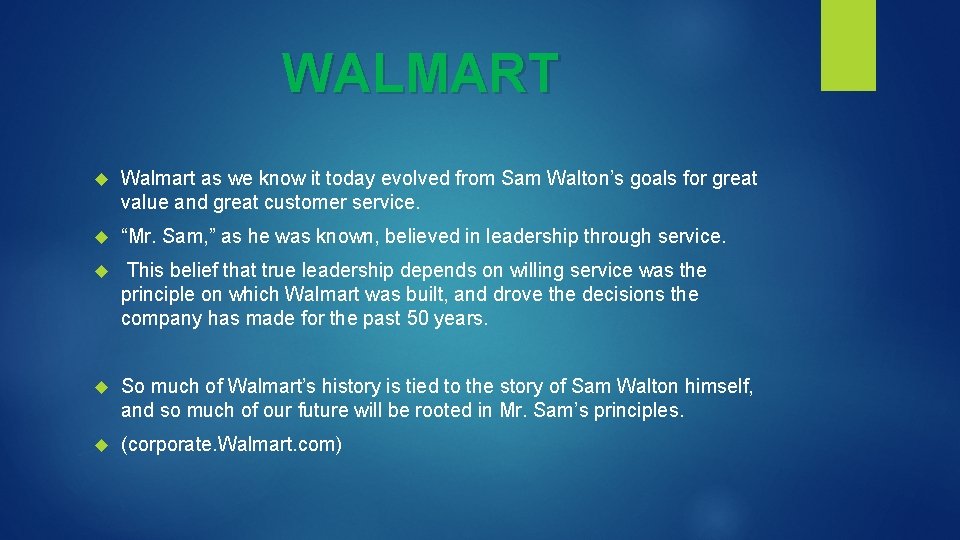 WALMART

Walmart as we know it today evolved from Sam Walton’s goals for great value and great customer service.

“Mr. Sam,” as he was known, believed in leadership through service.

This belief that true leadership depends on willing service was the principle on which Walmart was built, and drove the decisions the company has made for the past 50 years.

So much of Walmart’s history is tied to the story of Sam Walton himself, and so much of our future will be rooted in Mr. Sam’s principles.

(corporate.Walmart.com)